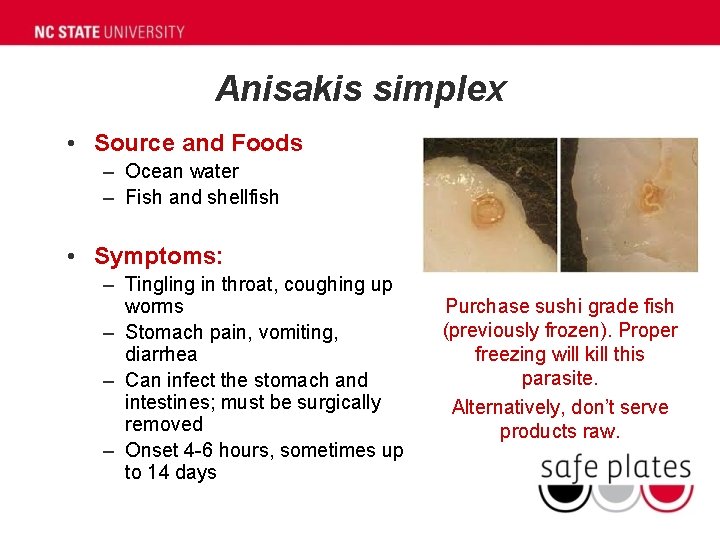 NC STATE UNIVERSITY

Anisakis simplex

• Source and Foods
– Ocean water
– Fish and shellfish

• Symptoms:
– Tingling in throat, coughing up worms
– Stomach pain, vomiting, diarrhea
– Can infect the stomach and intestines; must be surgically removed
– Onset 4-6 hours, sometimes up to 14 days

Purchase sushi grade fish (previously frozen). Proper freezing will kill this parasite.

Alternatively, don't serve products raw.

safe plates